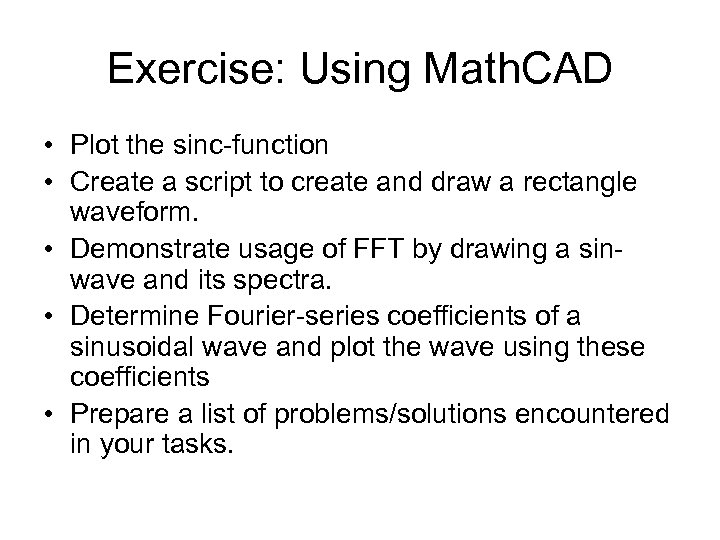 Exercise: Using MathCAD

• Plot the sinc-function
• Create a script to create and draw a rectangle waveform.
• Demonstrate usage of FFT by drawing a sin-wave and its spectra.
• Determine Fourier-series coefficients of a sinusoidal wave and plot the wave using these coefficients
• Prepare a list of problems/solutions encountered in your tasks.